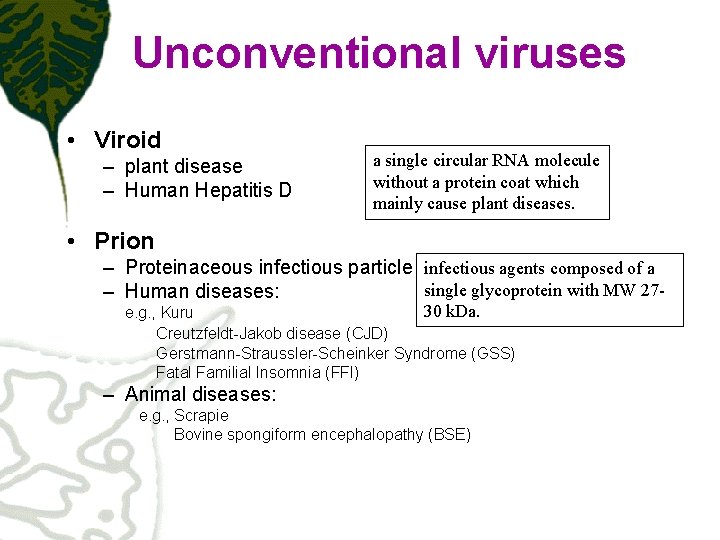 Unconventional viruses

• Viroid
– plant disease
– Human Hepatitis D

a single circular RNA molecule without a protein coat which mainly cause plant diseases.

• Prion
– Proteinaceous infectious particle
– Human diseases:
e.g., Kuru
Creutzfeldt-Jakob disease (CJD)
Gerstmann-Straussler-Scheinker Syndrome (GSS)
Fatal Familial Insomnia (FFI)
– Animal diseases:
e.g., Scrapie
Bovine spongiform encephalopathy (BSE)

infectious agents composed of a single glycoprotein with MW 27-30 kDa.